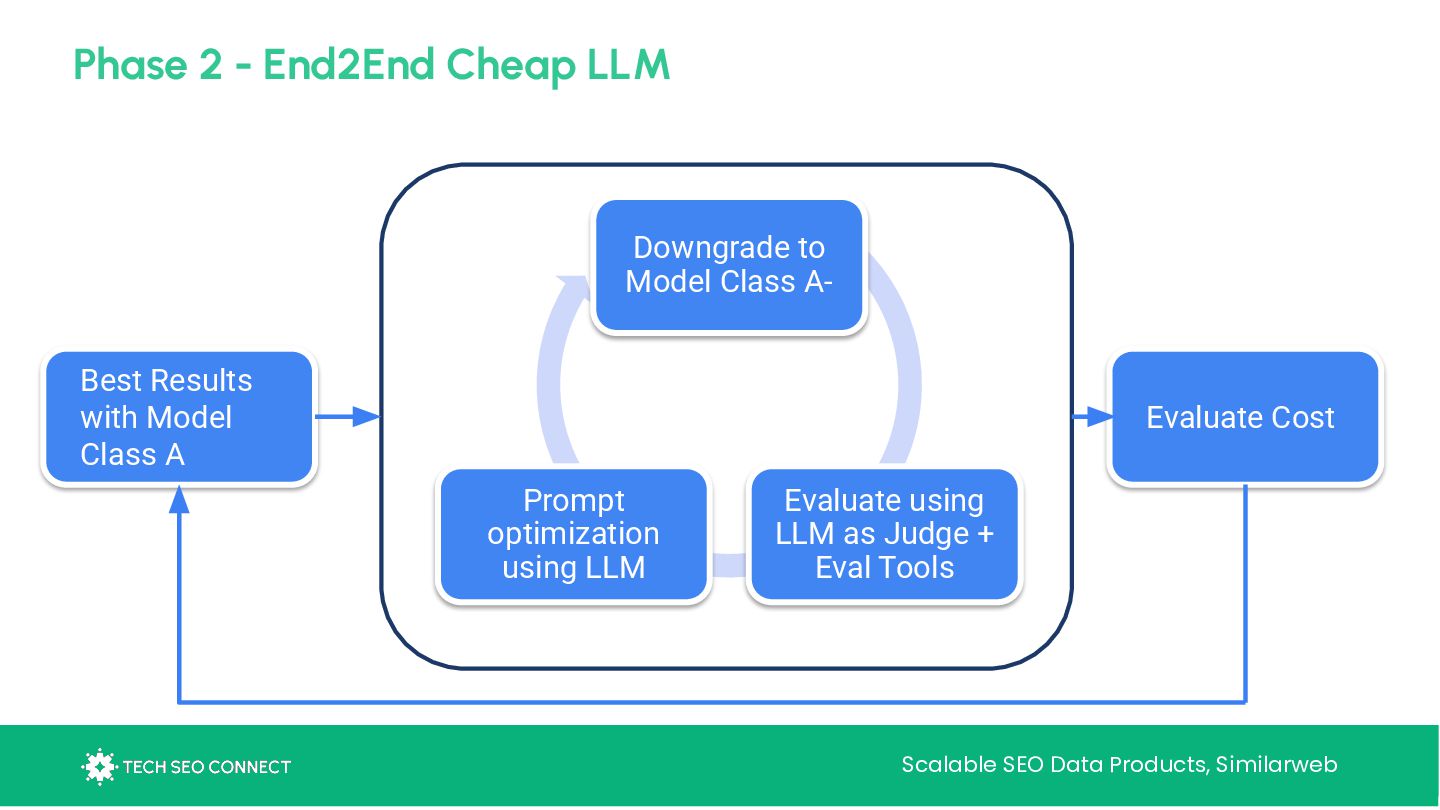 Phase 2 - End2End Cheap LLM

Best Results with Model Class A

Downgrade to Model Class A-

Evaluate using LLM as Judge + Eval Tools

Prompt optimization using LLM

Evaluate Cost

TECH SEO CONNECT

Scalable SEO Data Products, Similarweb